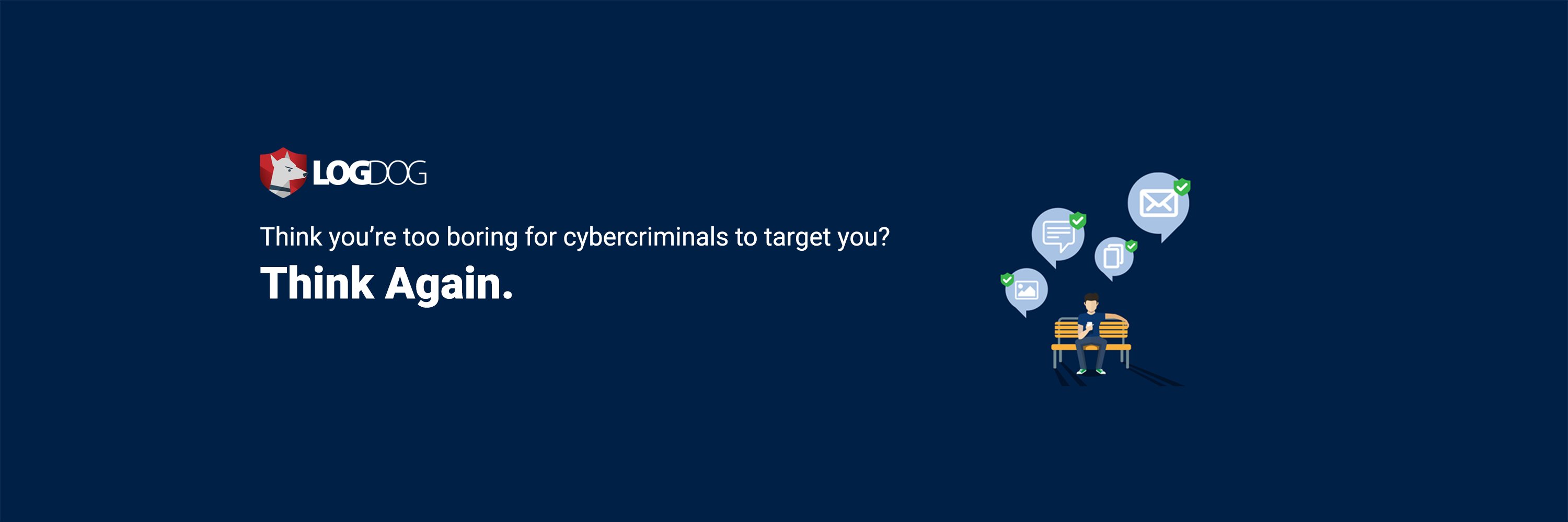 LOGDOG

Think you're too boring for cybercriminals to target you?

Think Again.